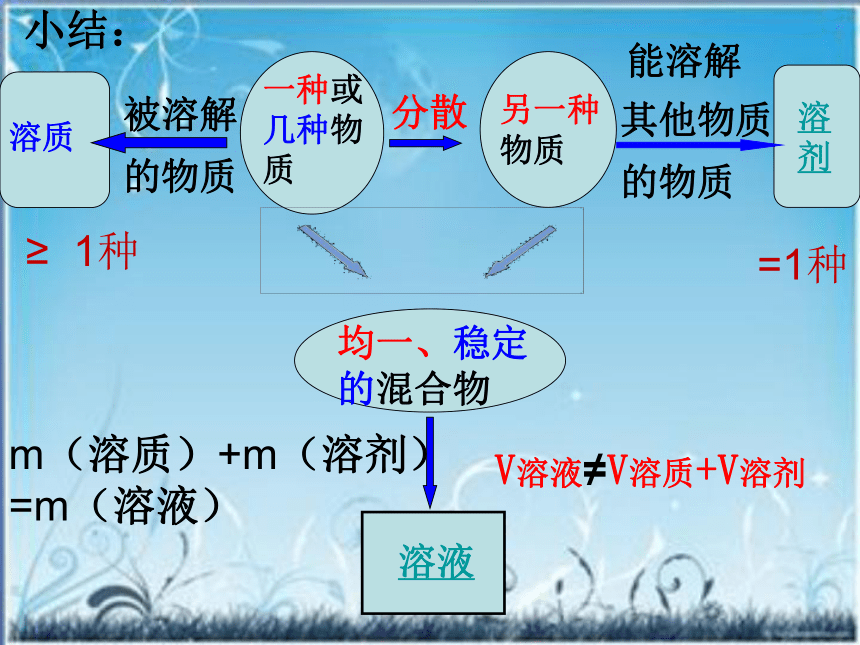 小结：

溶质

被溶解的物质

一种或几种物质

分散

另一种物质

能溶解其他物质的物质

溶剂

≥ 1种

=1种

均一、稳定的混合物

m（溶质）+m（溶剂）=m（溶液）

V溶液≠V溶质+V溶剂

溶液